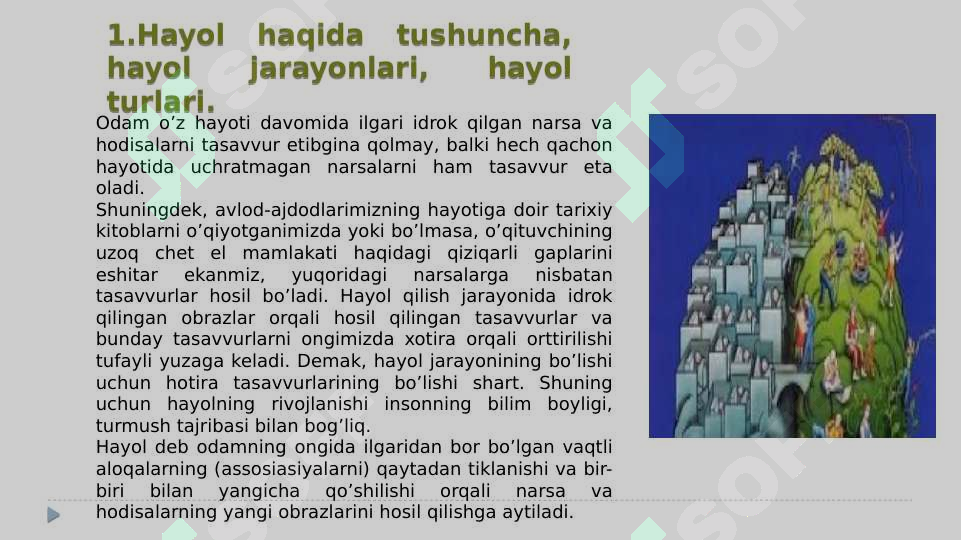 1.Hayol haqida tushuncha, hayol jarayonlari, hayol turlari.

Odam o’z hayoti davomida ilgari idrok qilgan narsa va hodisalarni tasavvur etibgina qolmay, balki hech qachon hayotida uchratmagan narsalarni ham tasavvur eta oladi.
Shuningdek, avlod-ajdodlarimizning hayotiga doir tarixiy kitoblarni o’qiyotganimizda yoki bo’lmasa, o’qituvchining uzoq chet el mamlakati haqidagi qiziqarli gaplarini eshitar ekanmiz, yuqoridagi narsalarga nisbatan tasavvurlar hosil bo’ladi. Hayol qilish jarayonida idrok qilingan obrazlar orqali hosil qilingan tasavvurlar va bunday tasavvurlarni ongimizda xotira orqali orttirilishi tufayli yuzaga keladi. Demak, hayol jarayonining bo’lishi uchun hotira tasavvurlarining bo’lishi shart. Shuning uchun hayolning rivojlanishi insonning bilim boyligi, turmush tajribasi bilan bog’liq.
Hayol deb odamning ongida ilgaridan bor bo’lgan vaqtli aloqalarning (assosiasiyalarni) qaytadan tiklanishi va bir-biri bilan yangicha qo’shilishi orqali narsa va hodisalarning yangi obrazlarini hosil qilishga aytiladi.